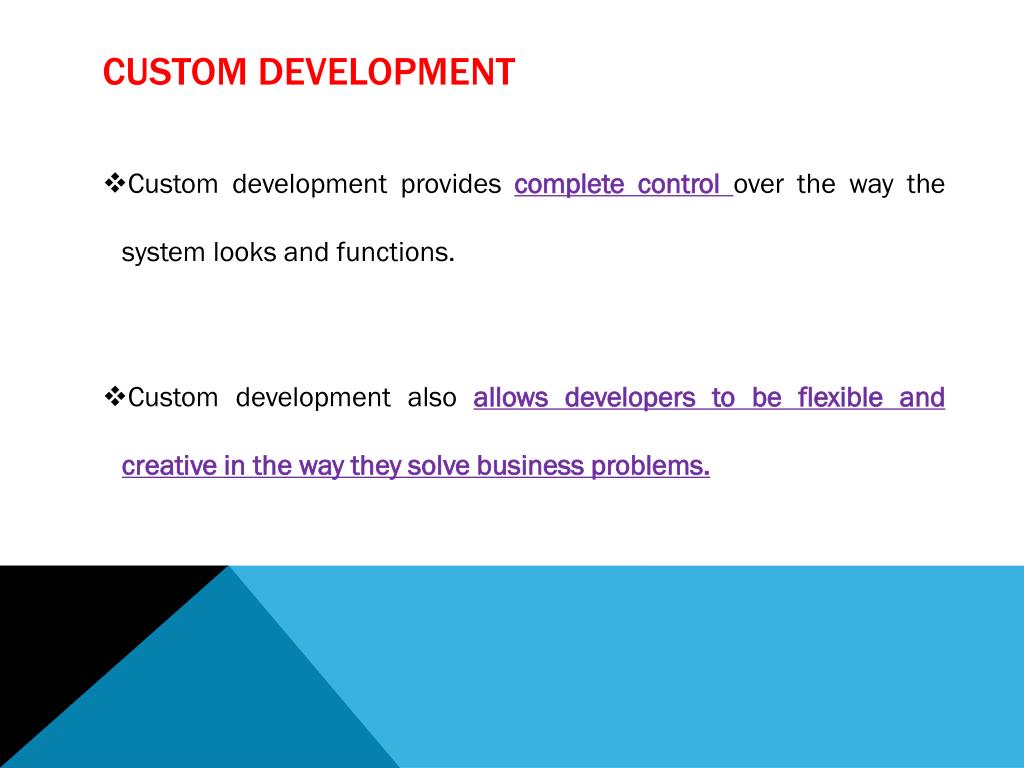 CUSTOM DEVELOPMENT

❖Custom development provides complete control over the way the system looks and functions.

❖Custom development also allows developers to be flexible and creative in the way they solve business problems.